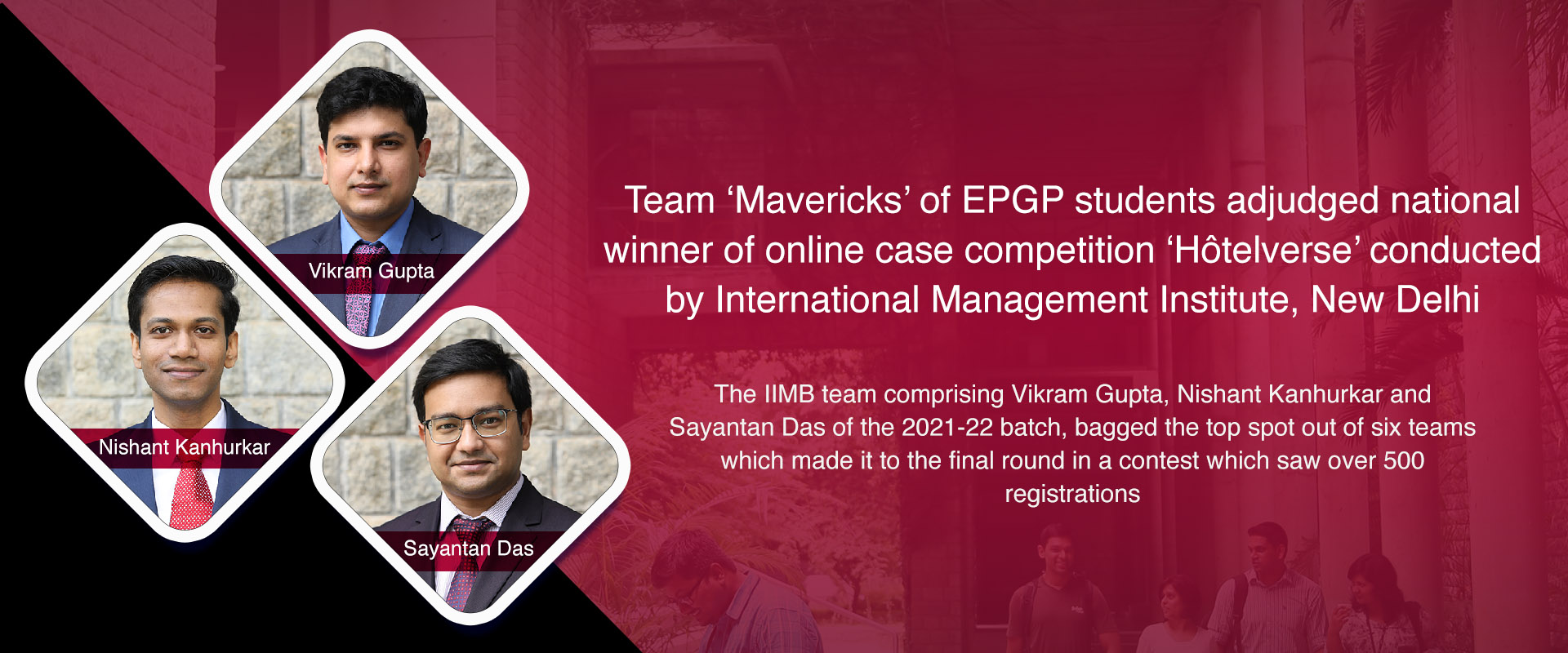 Vikram Gupta

Nishant Kanhurkar

Sayantan Das

Team ‘Mavericks’ of EPGP students adjudged national winner of online case competition ‘Hôtelverse’ conducted by International Management Institute, New Delhi

The IIMB team comprising Vikram Gupta, Nishant Kanhurkar and Sayantan Das of the 2021-22 batch, bagged the top spot out of six teams which made it to the final round in a contest which saw over 500 registrations